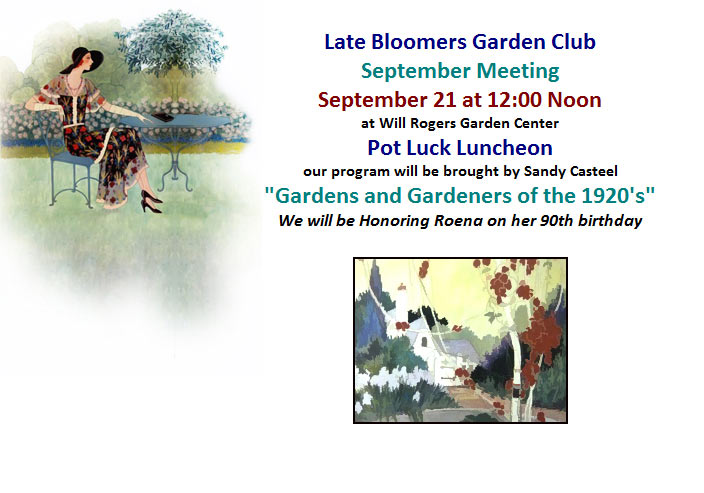 Late Bloomers Garden Club
September Meeting
September 21 at 12:00 Noon
at Will Rogers Garden Center
Pot Luck Luncheon
our program will be brought by Sandy Casteel
"Gardens and Gardeners of the 1920's"
We will be Honoring Roena on her 90th birthday